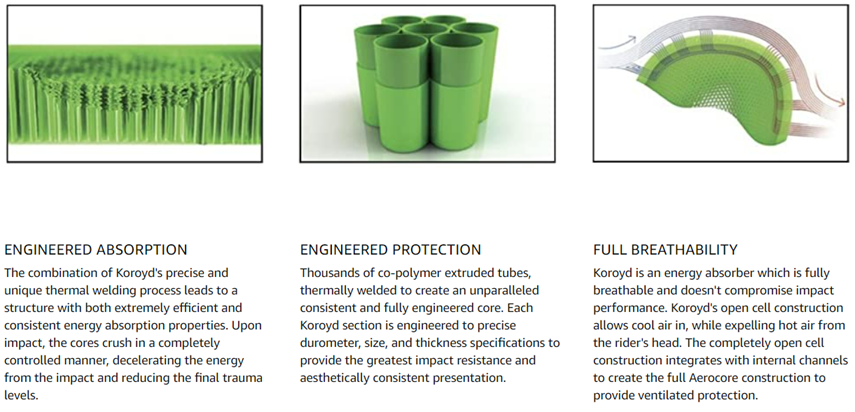 ENGINEERED ABSORPTION

The combination of Koroyd's precise and unique thermal welding process leads to a structure with both extremely efficient and consistent energy absorption properties. Upon impact, the cores crush in a completely controlled manner, decelerating the energy from the impact and reducing the final trauma levels.

ENGINEERED PROTECTION

Thousands of co-polymer extruded tubes, thermally welded to create an unparalleled consistent and fully engineered core. Each Koroyd section is engineered to precise durometer, size, and thickness specifications to provide the greatest impact resistance and aesthetically consistent presentation.

FULL BREATHABILITY

Koroyd is an energy absorber which is fully breathable and doesn't compromise impact performance. Koroyd's open cell construction allows cool air in, while expelling hot air from the rider's head. The completely open cell construction integrates with internal channels to create the full Aerocore construction to provide ventilated protection.